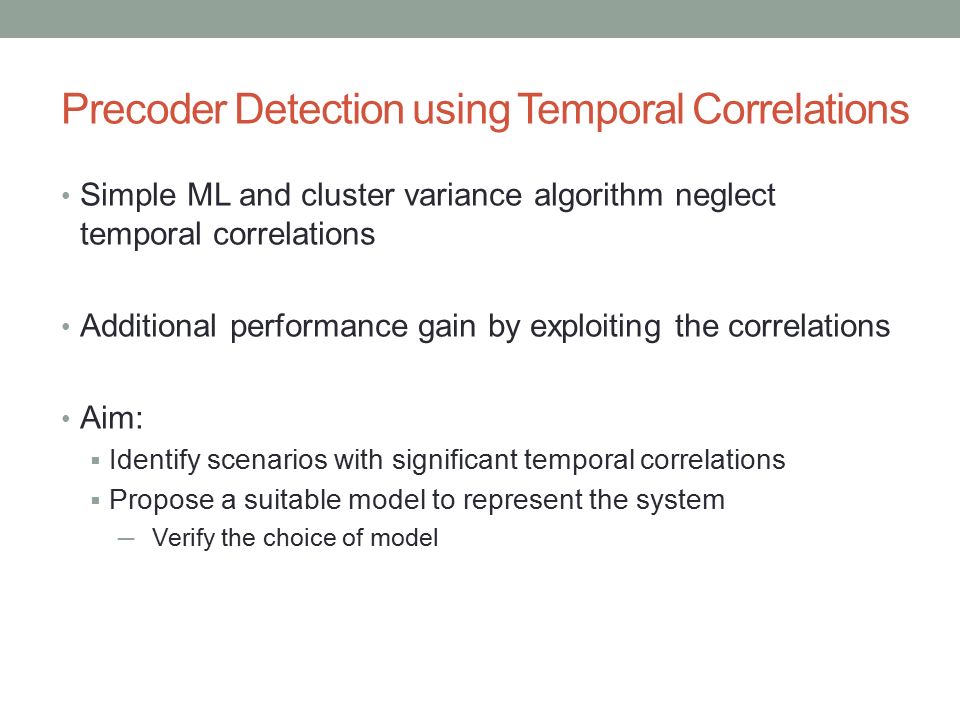 Precoder Detection using Temporal Correlations

• Simple ML and cluster variance algorithm neglect temporal correlations

• Additional performance gain by exploiting the correlations

• Aim:
▪ Identify scenarios with significant temporal correlations
▪ Propose a suitable model to represent the system
— Verify the choice of model